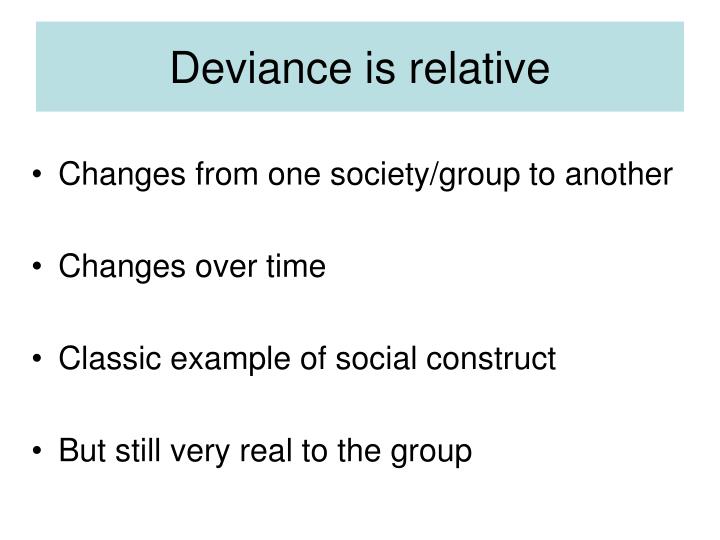 Deviance is relative

• Changes from one society/group to another

• Changes over time

• Classic example of social construct

• But still very real to the group